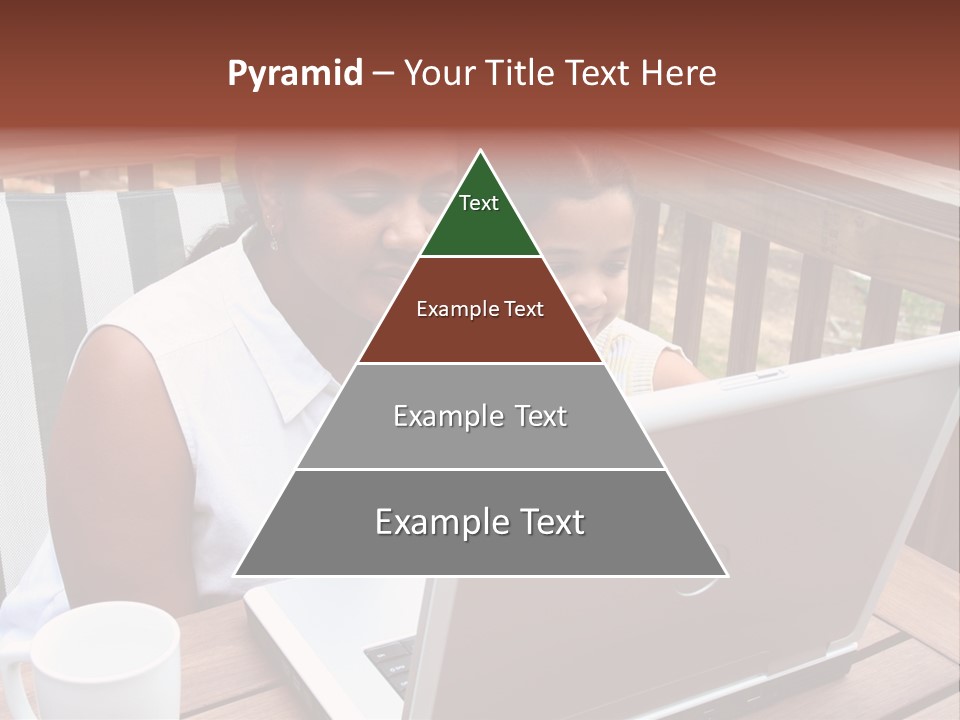 Pyramid – Your Title Text Here

Text

Example Text

Example Text

Example Text